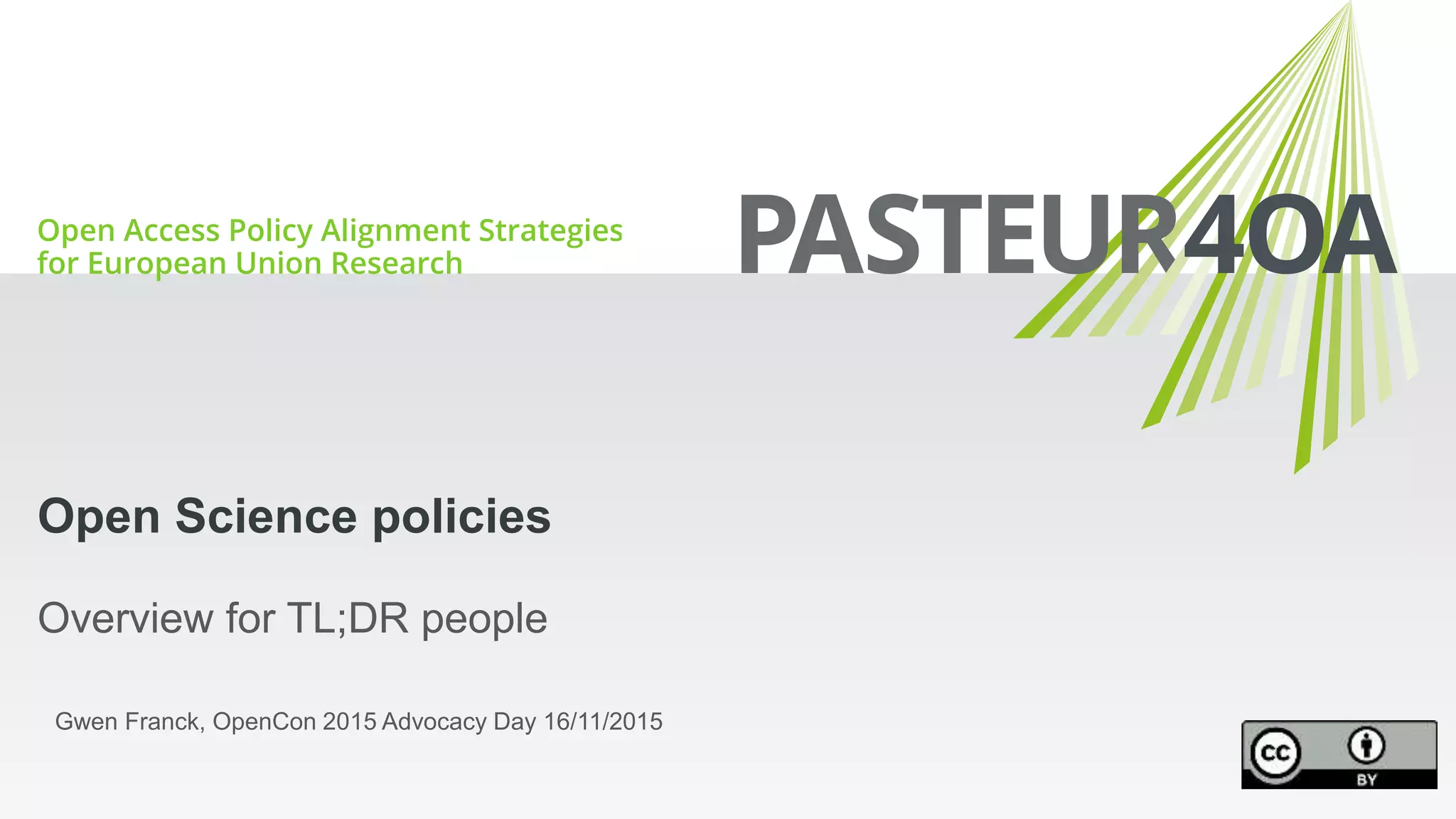 Open Access Policy Alignment Strategies for European Union Research

PASTEUR4OA

Open Science policies

Overview for TL;DR people

Gwen Franck, OpenCon 2015 Advocacy Day 16/11/2015

cc BY